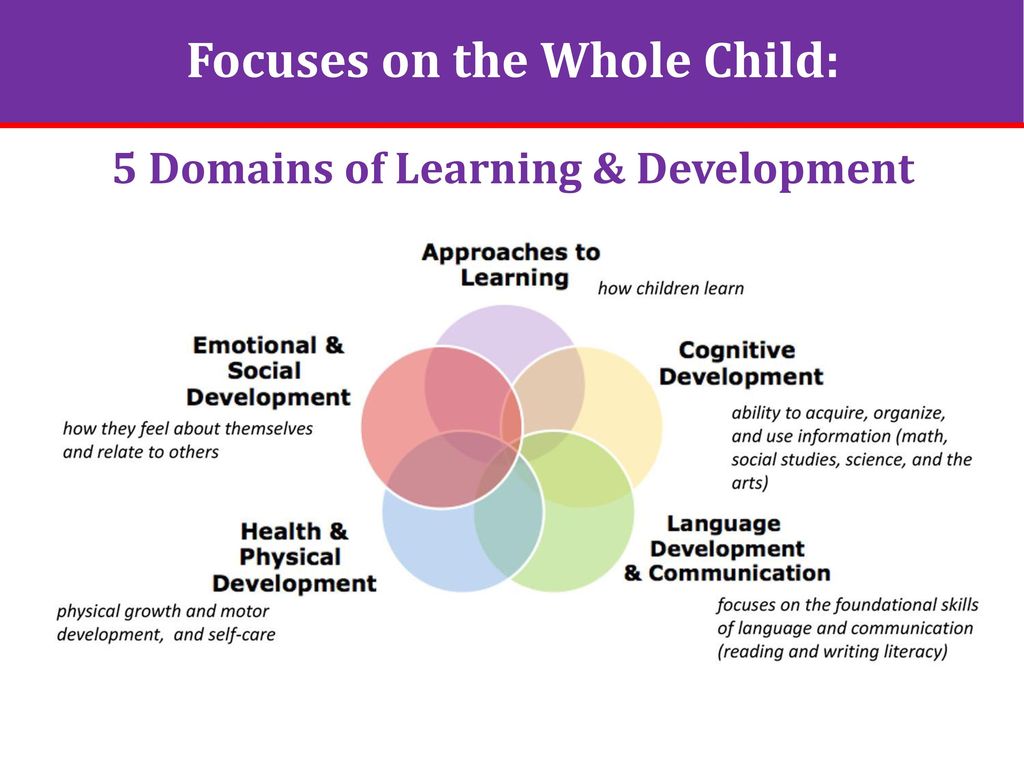 Focuses on the Whole Child:

5 Domains of Learning & Development

Approaches to Learning

how children learn

Emotional & Social Development

how they feel about themselves and relate to others

Cognitive Development

ability to acquire, organize, and use information (math, social studies, science, and the arts)

Health & Physical Development

physical growth and motor development, and self-care

Language Development & Communication

focuses on the foundational skills of language and communication (reading and writing literacy)